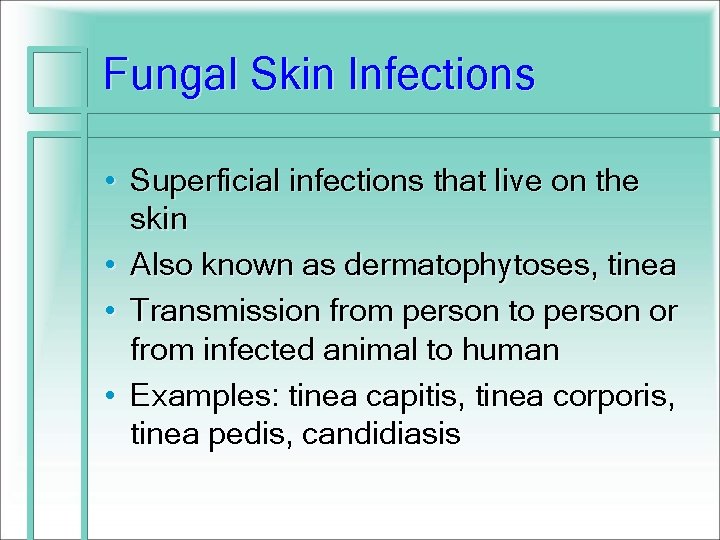 Fungal Skin Infections

• Superficial infections that live on the skin
• Also known as dermatophytoses, tinea
• Transmission from person to person or from infected animal to human
• Examples: tinea capitis, tinea corporis, tinea pedis, candidiasis